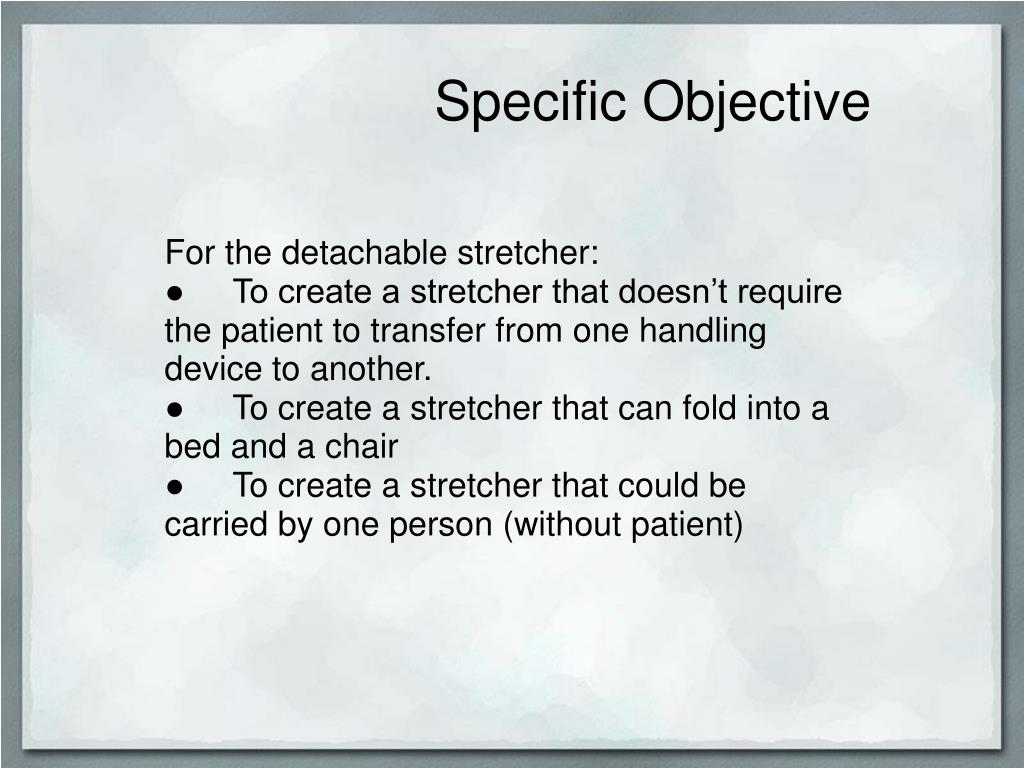 Specific Objective

For the detachable stretcher:
● To create a stretcher that doesn’t require the patient to transfer from one handling device to another.
● To create a stretcher that can fold into a bed and a chair
● To create a stretcher that could be carried by one person (without patient)